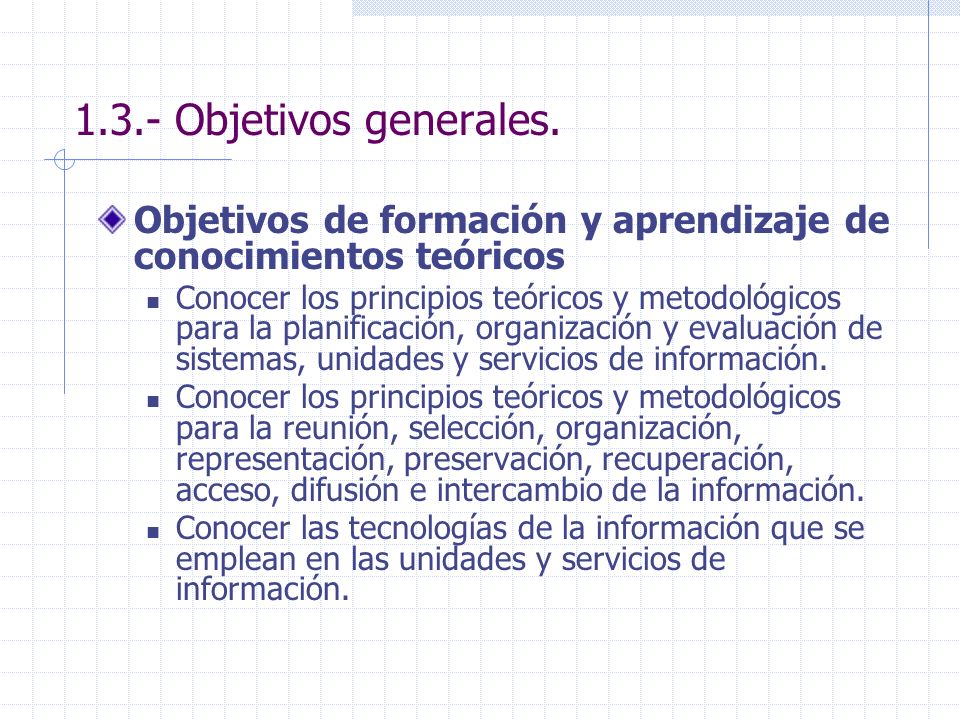 1.3.- Objetivos generales.

Objetivos de formación y aprendizaje de conocimientos teóricos

Conocer los principios teóricos y metodológicos para la planificación, organización y evaluación de sistemas, unidades y servicios de información.

Conocer los principios teóricos y metodológicos para la reunión, selección, organización, representación, preservación, recuperación, acceso, difusión e intercambio de la información.

Conocer las tecnologías de la información que se emplean en las unidades y servicios de información.